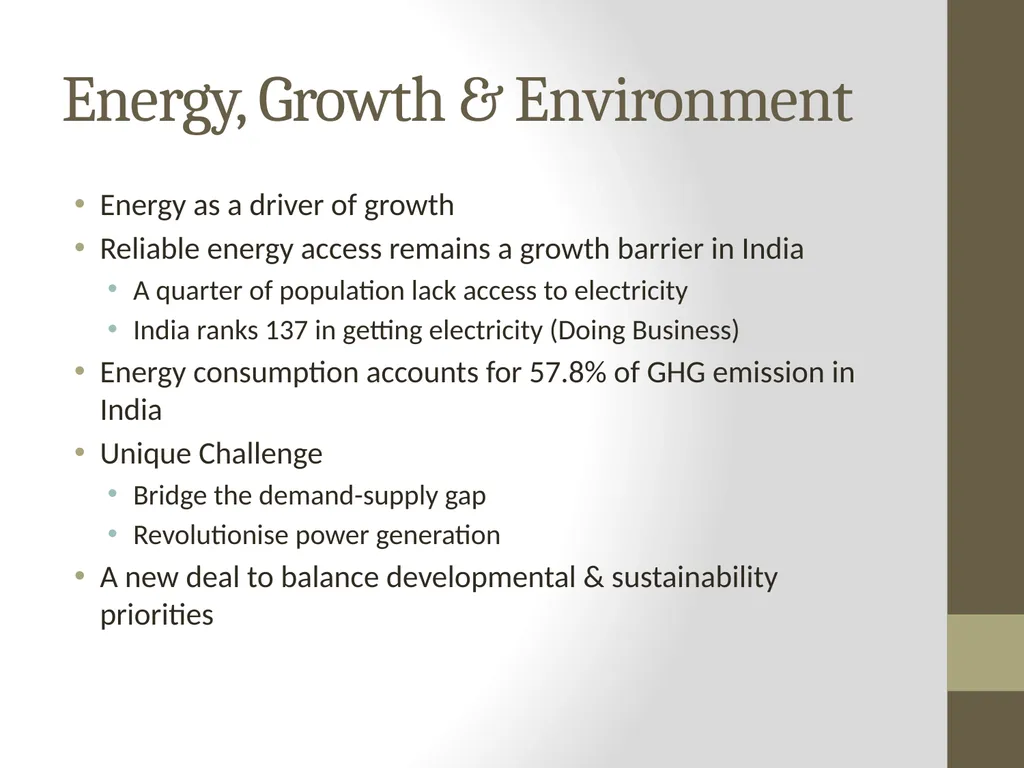 Energy, Growth & Environment

• Energy as a driver of growth
• Reliable energy access remains a growth barrier in India
  • A quarter of population lack access to electricity
  • India ranks 137 in getting electricity (Doing Business)
• Energy consumption accounts for 57.8% of GHG emission in India
• Unique Challenge
  • Bridge the demand-supply gap
  • Revolutionise power generation
• A new deal to balance developmental & sustainability priorities